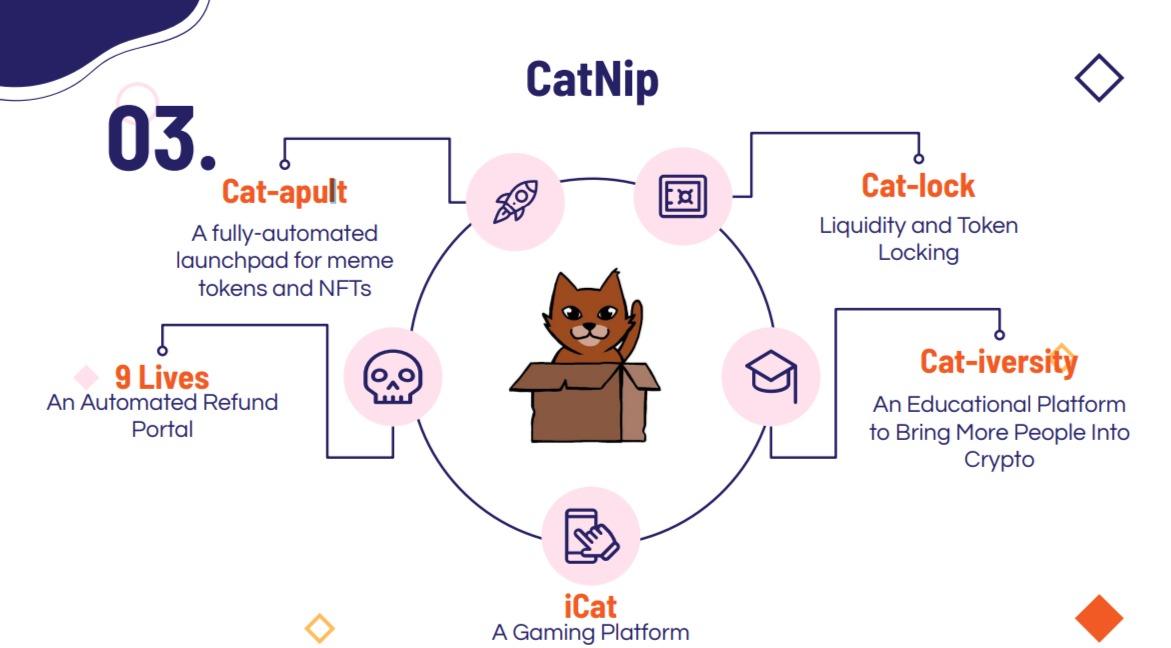 CatNip

03.

Cat-apult
A fully-automated launchpad for meme tokens and NFTs

Cat-lock
Liquidity and Token Locking

9 Lives
An Automated Refund Portal

Cat-iversity
An Educational Platform to Bring More People Into Crypto

iCat
A Gaming Platform